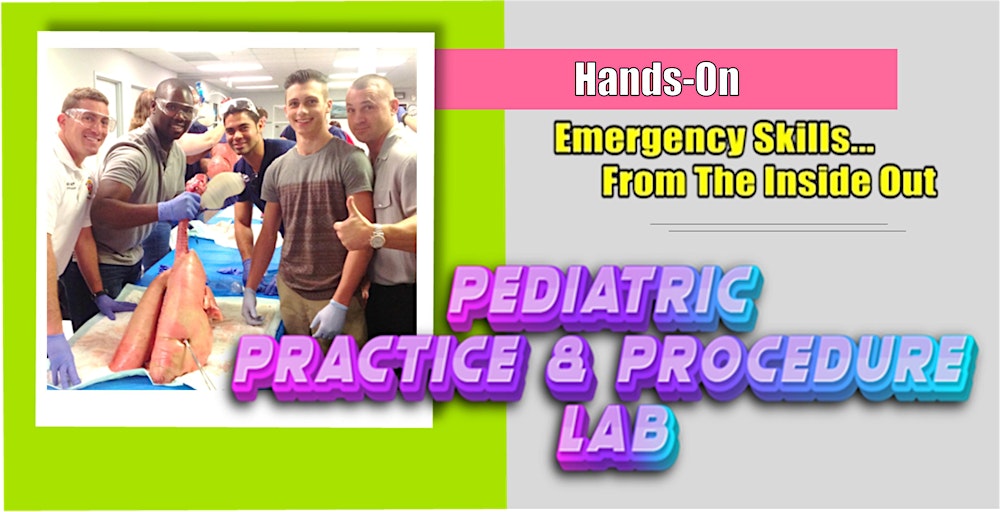 Hands-On

Emergency Skills... From The Inside Out

PEDIATRIC PRACTICE & PROCEDURE LAB